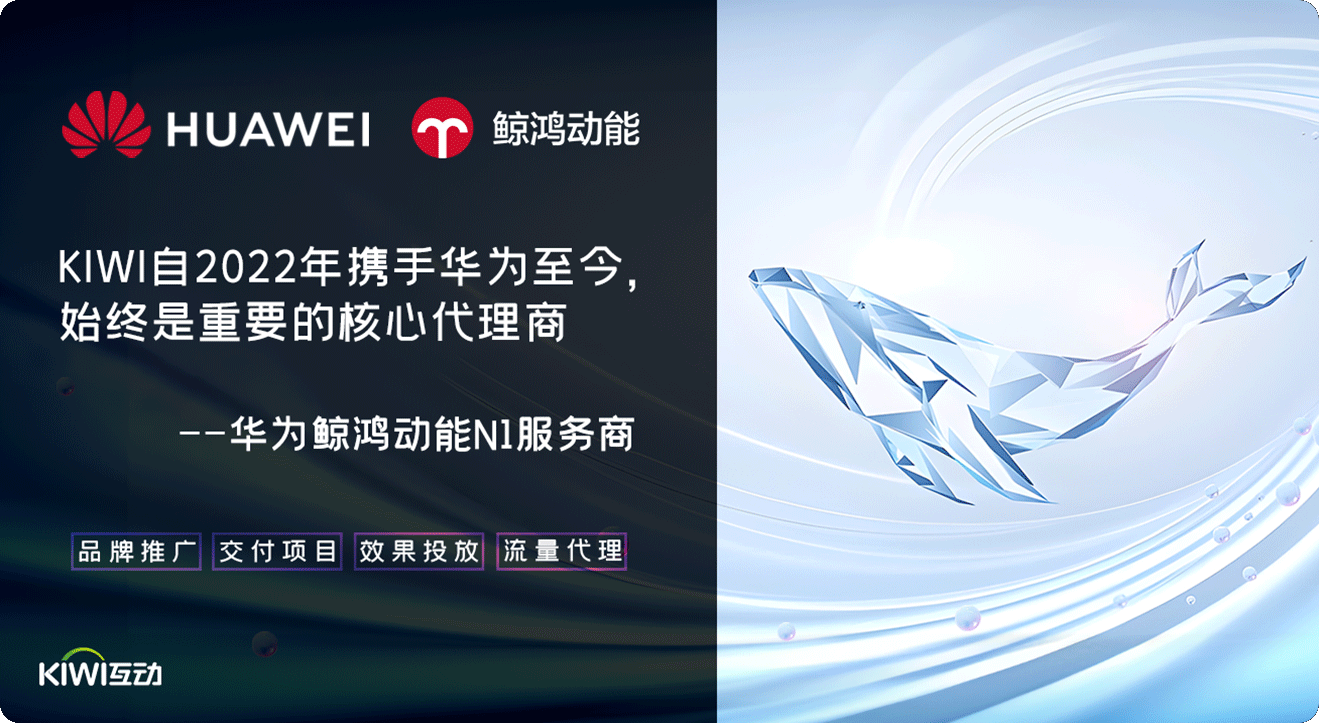 HUAWEI 鲸鸿动能

KIWI自2022年携手华为至今，始终是重要的核心代理商

——华为鲸鸿动能N1服务商

品牌推广 交付项目 效果投放 流量代理

KIWI互动